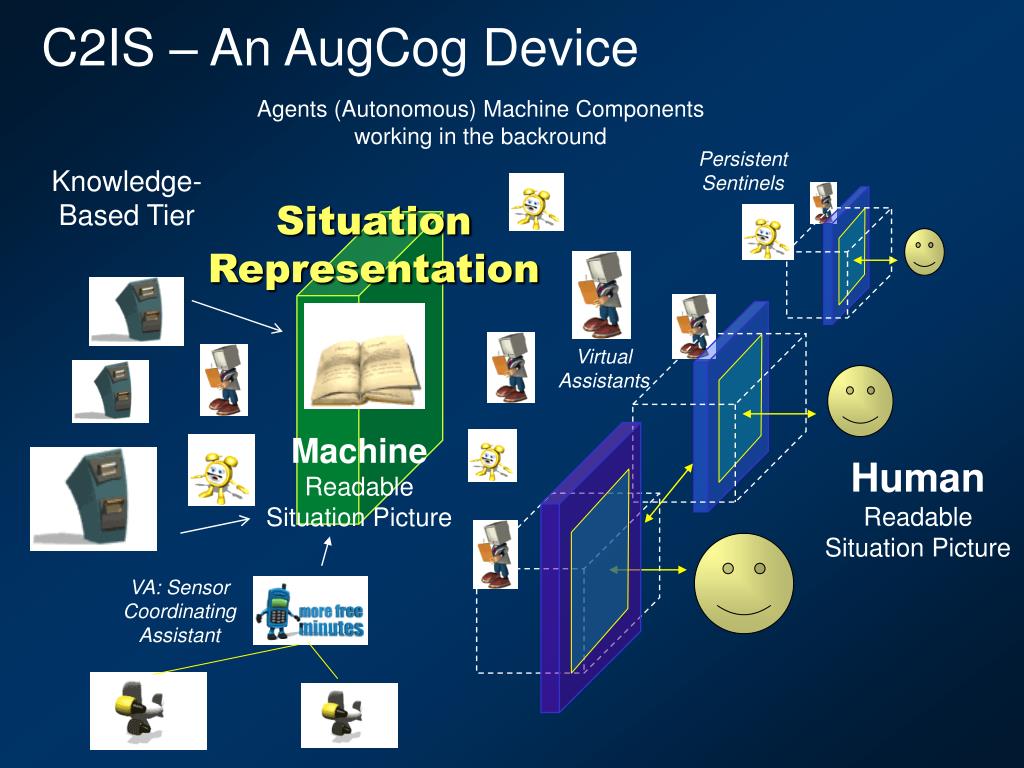 C2IS – An AugCog Device

Agents (Autonomous) Machine Components working in the backround

Knowledge-Based Tier

Situation Representation

Persistent Sentinels

Virtual Assistants

Machine Readable Situation Picture

Human Readable Situation Picture

VA: Sensor Coordinating Assistant

more free minutes